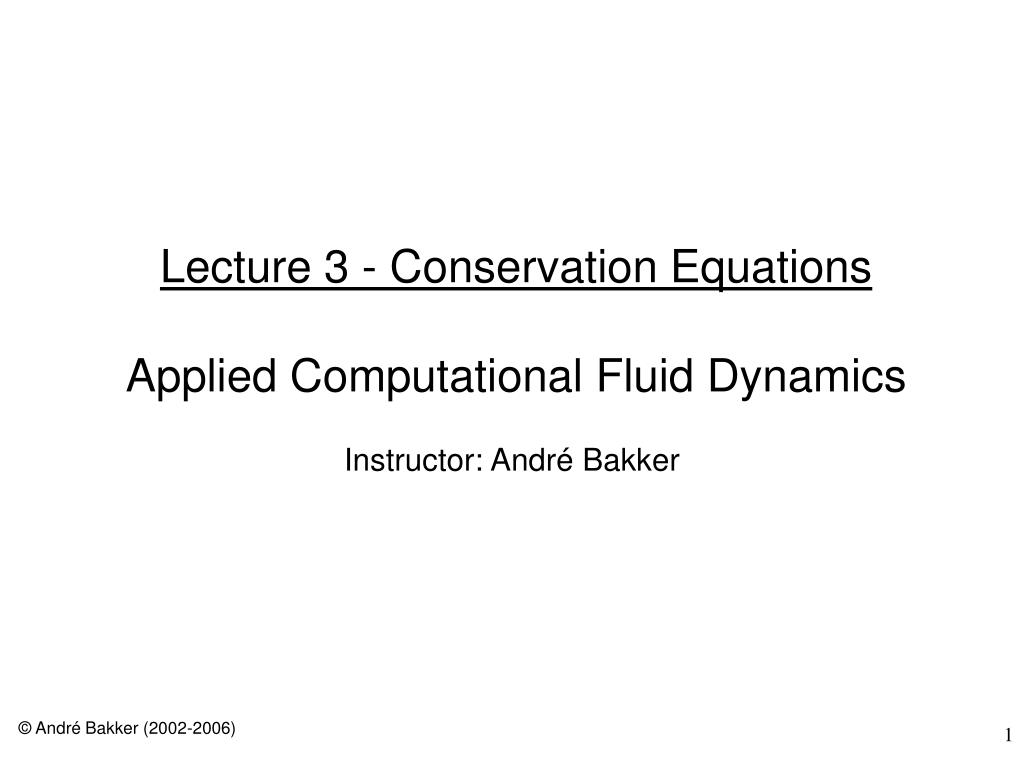 Lecture 3 - Conservation Equations

Applied Computational Fluid Dynamics

Instructor: André Bakker

© André Bakker (2002-2006)

1